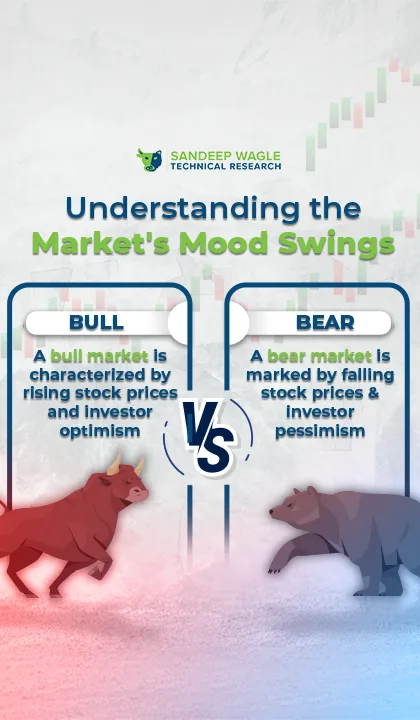 SANDEEP WAGLE
TECHNICAL RESEARCH

Understanding the Market's Mood Swings

BULL

A bull market is characterized by rising stock prices and investor optimism

VS

BEAR

A bear market is marked by falling stock prices & investor pessimism